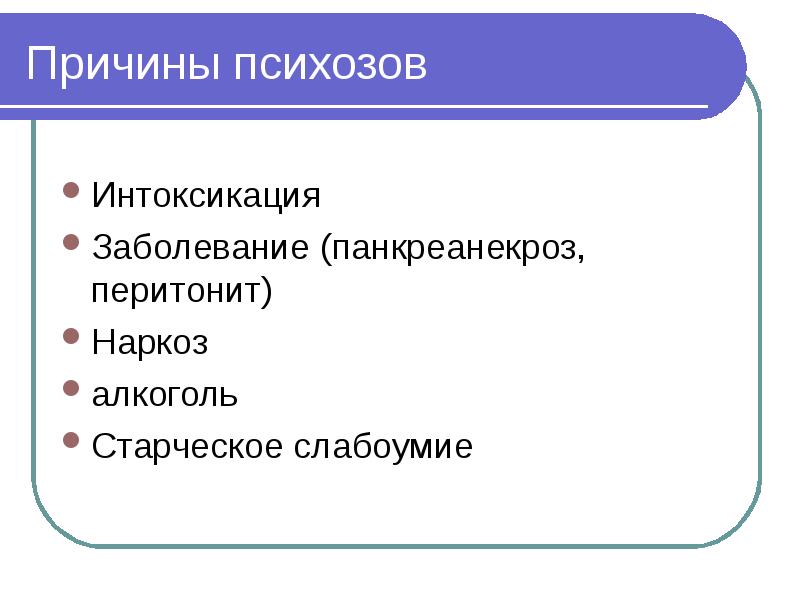 Причины психозов

- Интоксикация
- Заболевание (панкреанекроз, перитонит)
- Наркоз
- алкоголь
- Старческое слабоумие